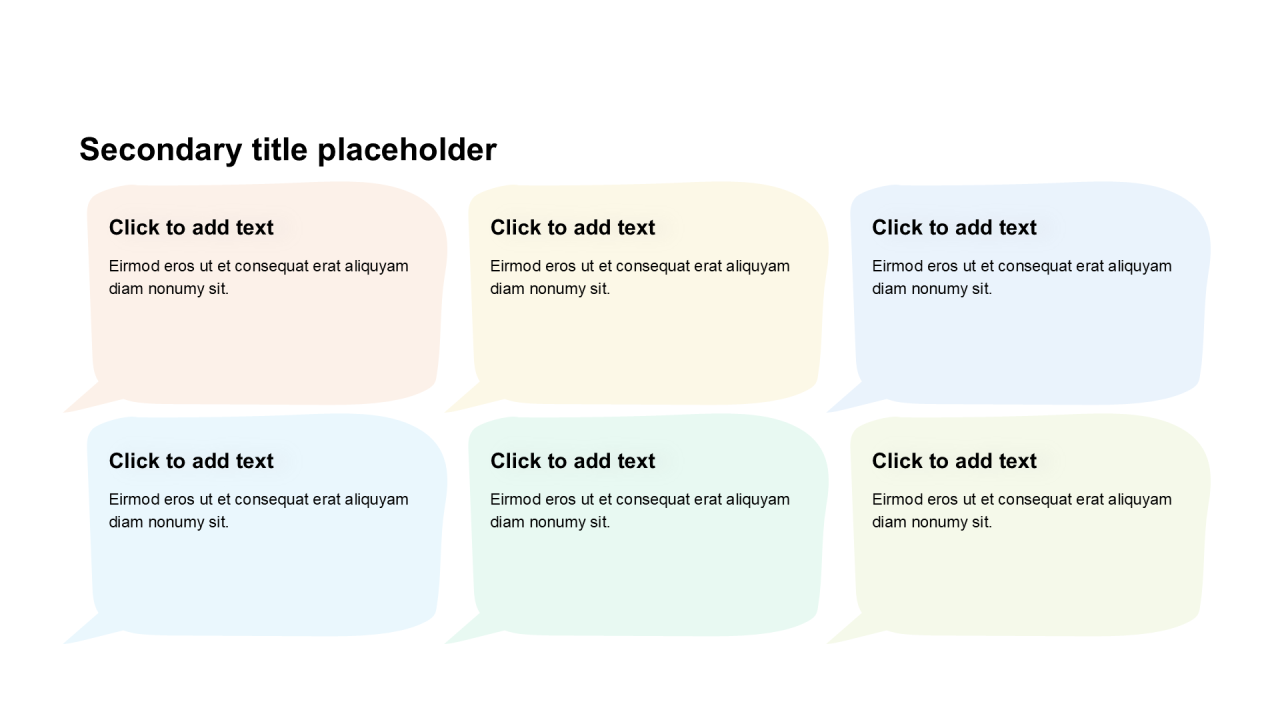 Secondary title placeholder

Click to add text

Eirmod eros ut et consequat erat aliquyam diam nonumy sit.

Click to add text

Eirmod eros ut et consequat erat aliquyam diam nonumy sit.

Click to add text

Eirmod eros ut et consequat erat aliquyam diam nonumy sit.

Click to add text

Eirmod eros ut et consequat erat aliquyam diam nonumy sit.

Click to add text

Eirmod eros ut et consequat erat aliquyam diam nonumy sit.

Click to add text

Eirmod eros ut et consequat erat aliquyam diam nonumy sit.